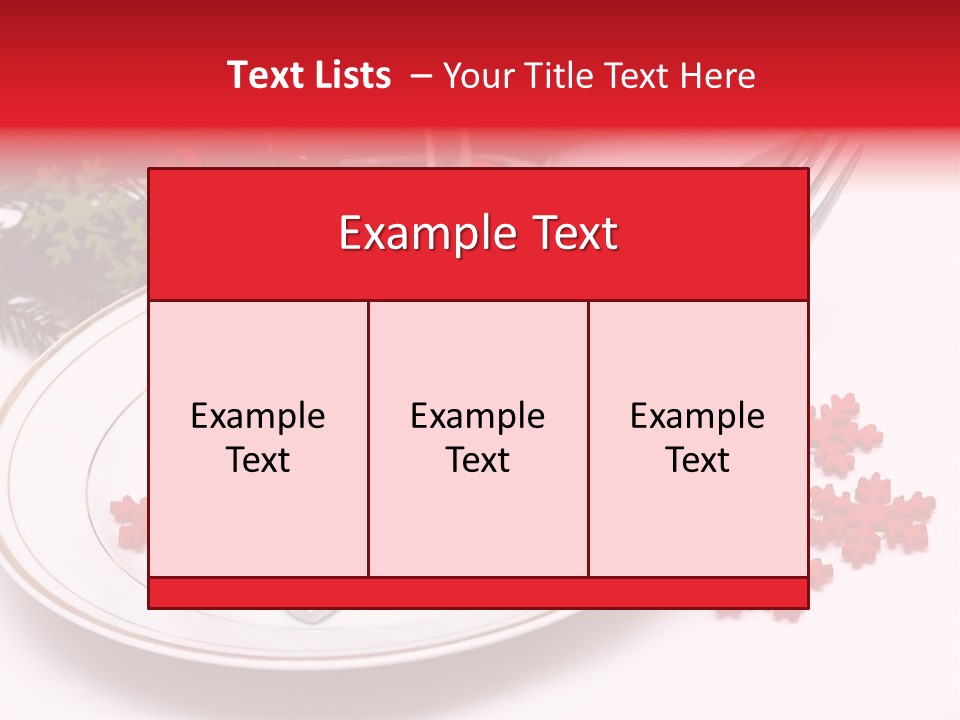 Text Lists – Your Title Text Here

Example Text

Example Text

Example Text

Example Text